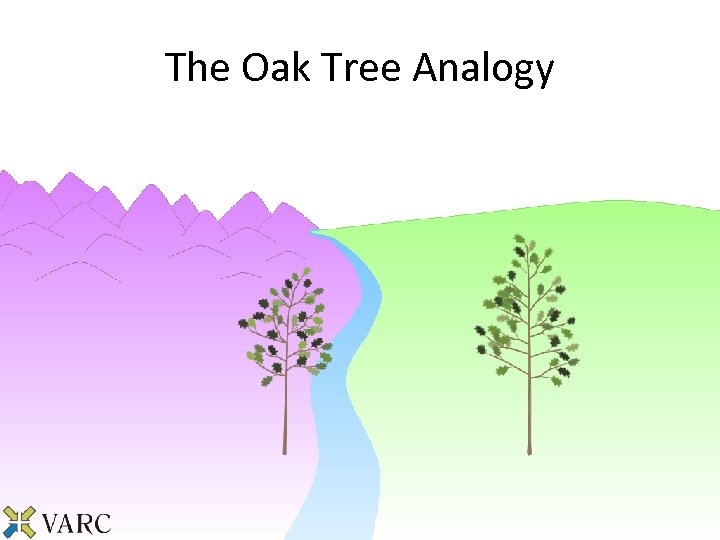 The Oak Tree Analogy

VARC